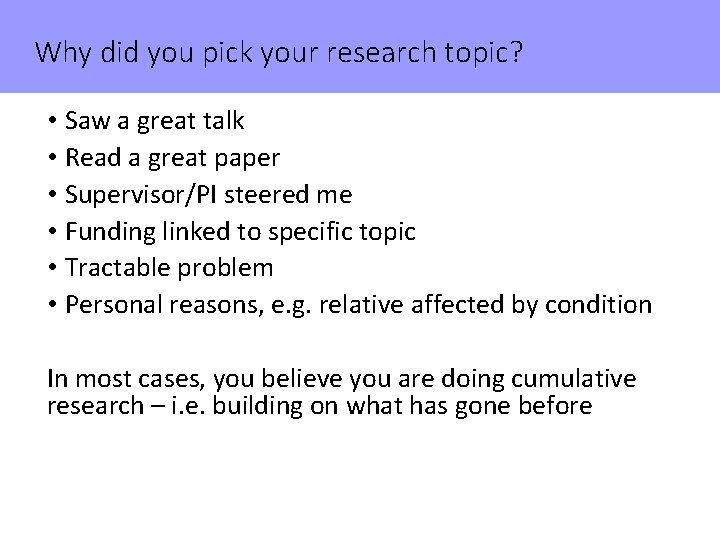 Why did you pick your research topic?

• Saw a great talk
• Read a great paper
• Supervisor/PI steered me
• Funding linked to specific topic
• Tractable problem
• Personal reasons, e.g. relative affected by condition

In most cases, you believe you are doing cumulative research – i.e. building on what has gone before